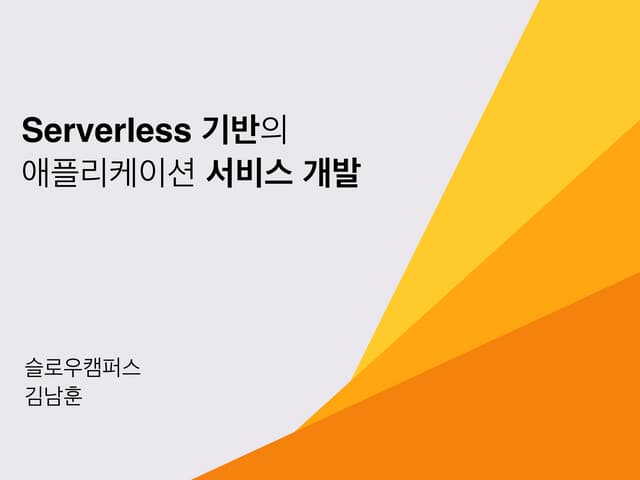 Serverless 기반의
애플리케이션 서비스 개발

슬로우캠퍼스
김남훈